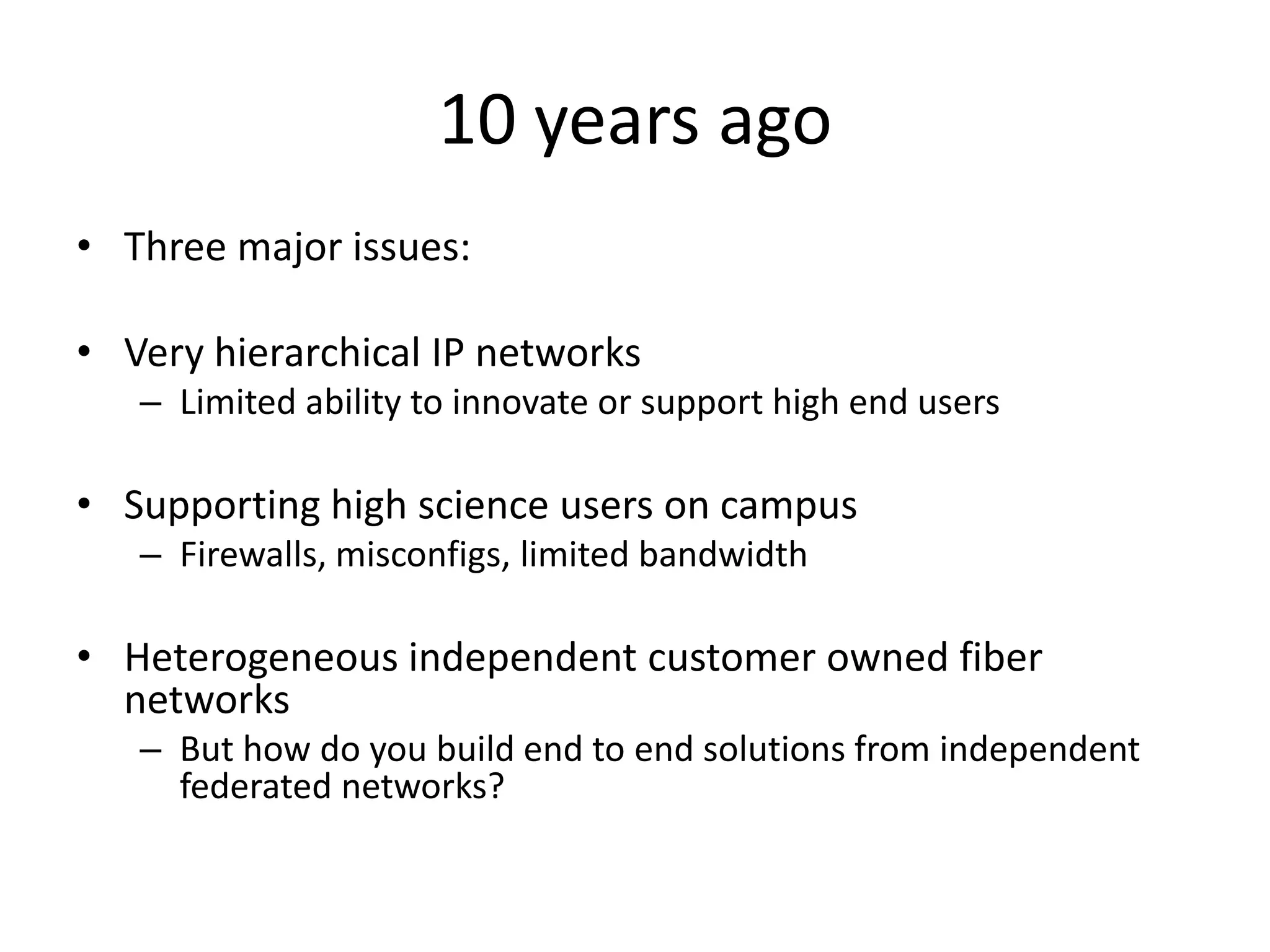 10 years ago

• Three major issues:

• Very hierarchical IP networks
– Limited ability to innovate or support high end users

• Supporting high science users on campus
– Firewalls, misconfigs, limited bandwidth

• Heterogeneous independent customer owned fiber networks
– But how do you build end to end solutions from independent federated networks?